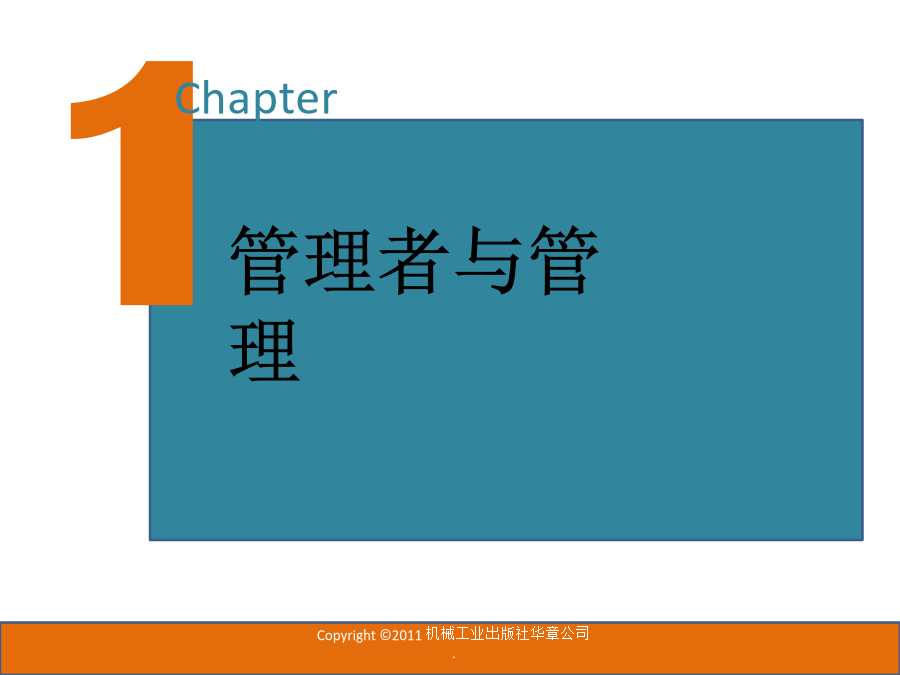 1 Chapter

管理者与管理

Copyright ©2011 机械工业出版社华章公司
.